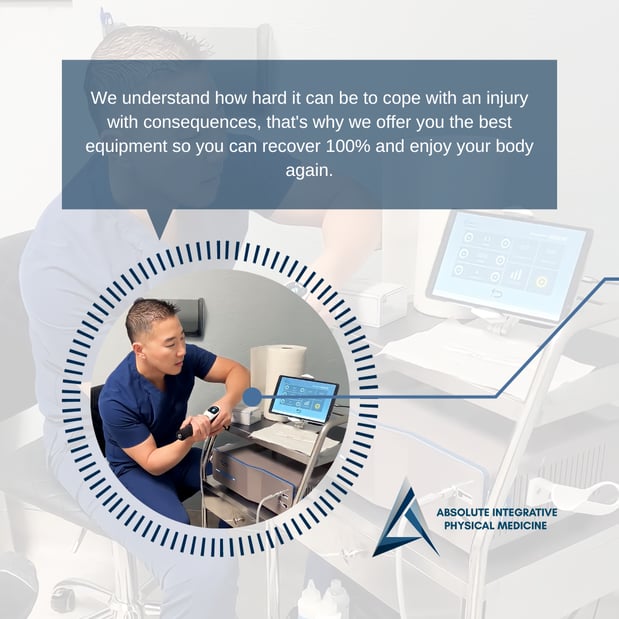 We understand how hard it can be to cope with an injury with consequences, that's why we offer you the best equipment so you can recover 100% and enjoy your body again.

ABSOLUTE INTEGRATIVE PHYSICAL MEDICINE